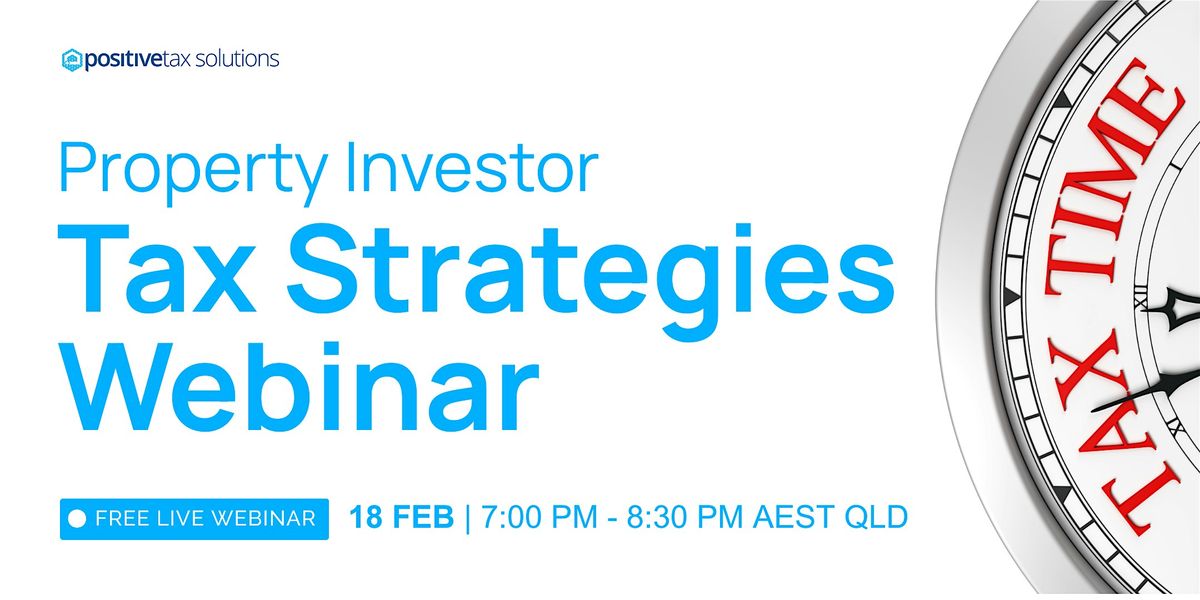 positivetax solutions

Property Investor
Tax Strategies
Webinar

FREE LIVE WEBINAR 18 FEB | 7:00 PM - 8:30 PM AEST QLD

TAX TIME